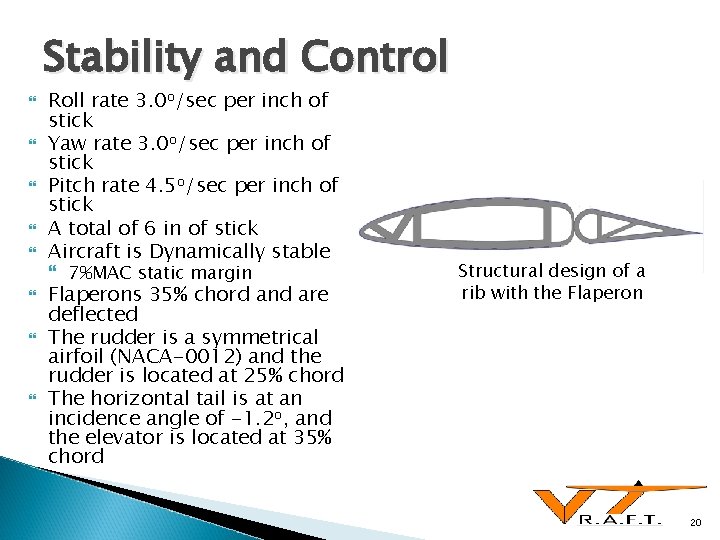 Stability and Control

Roll rate 3.0º/sec per inch of stick

Yaw rate 3.0º/sec per inch of stick

Pitch rate 4.5º/sec per inch of stick

A total of 6 in of stick

Aircraft is Dynamically stable

7%MAC static margin

Flaperons 35% chord and are deflected

The rudder is a symmetrical airfoil (NACA-0012) and the rudder is located at 25% chord

The horizontal tail is at an incidence angle of -1.2º, and the elevator is located at 35% chord

Structural design of a rib with the Flaperon

VT R.A.F.T.

20